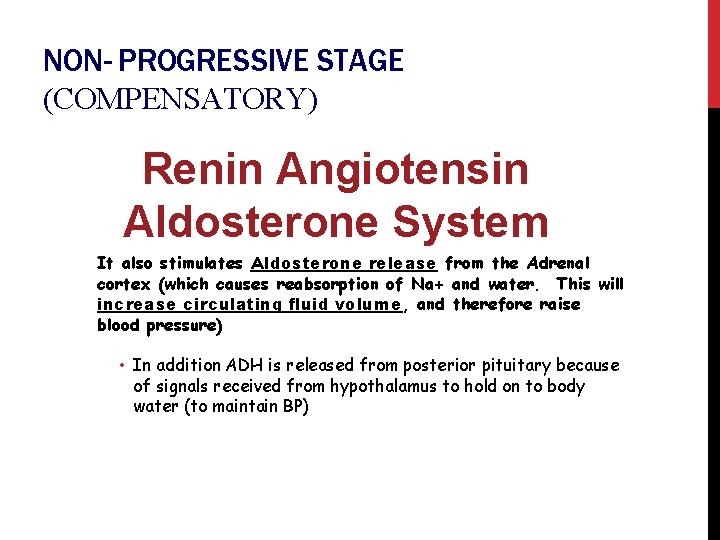 NON- PROGRESSIVE STAGE
(COMPENSATORY)

Renin Angiotensin Aldosterone System

It also stimulates Aldosterone release from the Adrenal cortex (which causes reabsorption of Na+ and water. This will increase circulating fluid volume, and therefore raise blood pressure)

• In addition ADH is released from posterior pituitary because of signals received from hypothalamus to hold on to body water (to maintain BP)